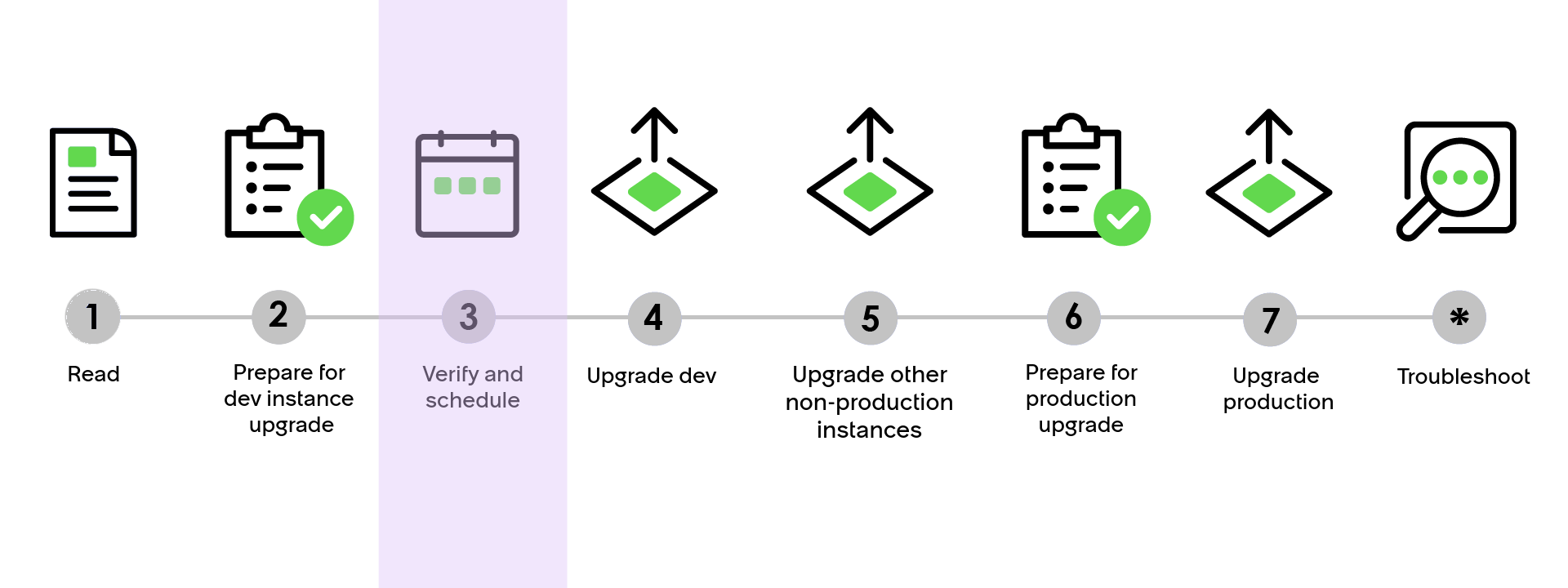 1
Read

2
Prepare for dev instance upgrade

3
Verify and schedule

4
Upgrade dev

5
Upgrade other non-production instances

6
Prepare for production upgrade

7
Upgrade production

*
Troubleshoot